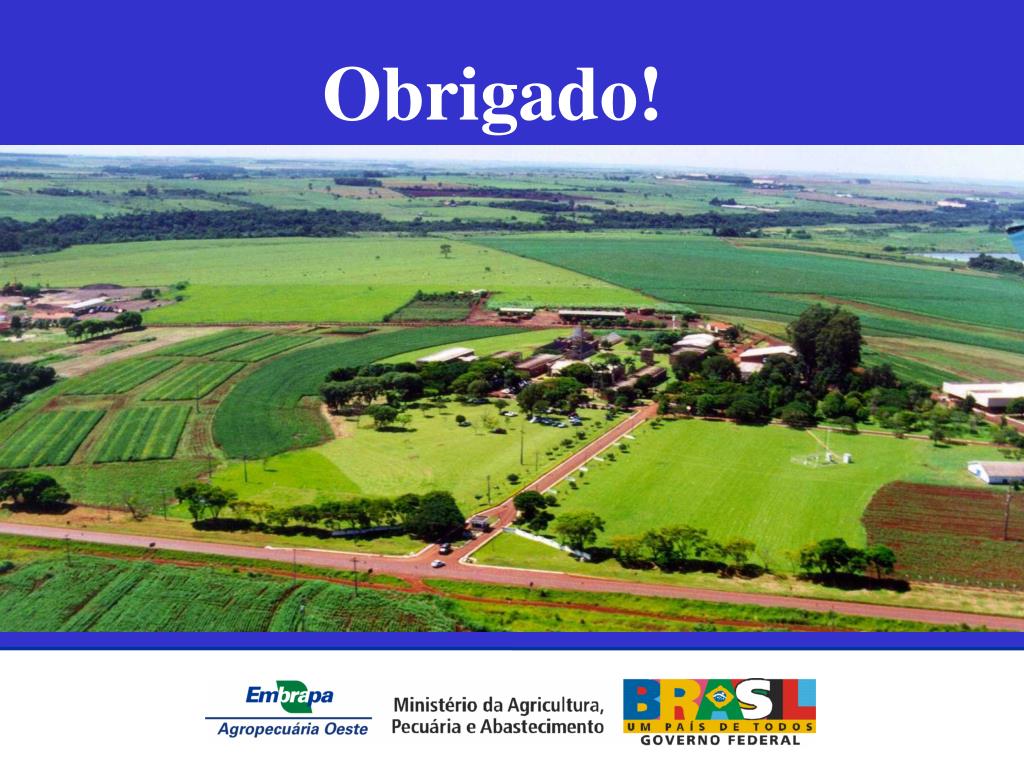 Obrigado!

Embrapa
Agropecuária Oeste

Ministério da Agricultura, Pecuária e Abastecimento

BRASIL
UM PAÍS DE TODOS
GOVERNO FEDERAL